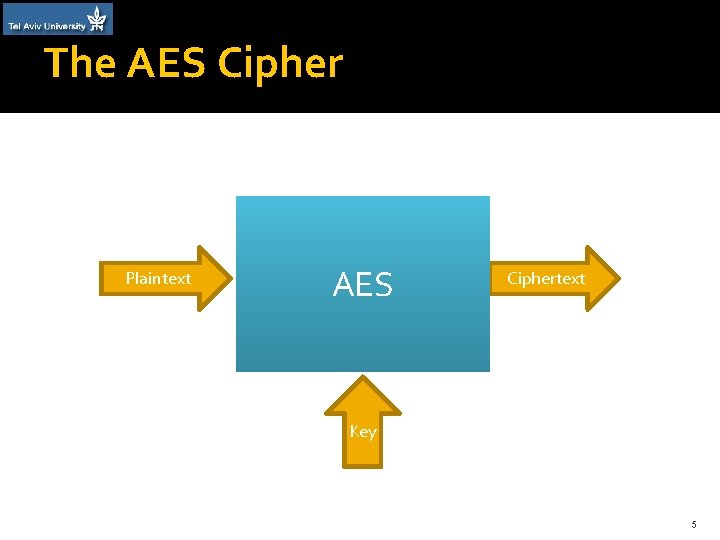 Tel Aviv University

The AES Cipher

Plaintext

AES

Ciphertext

Key

5